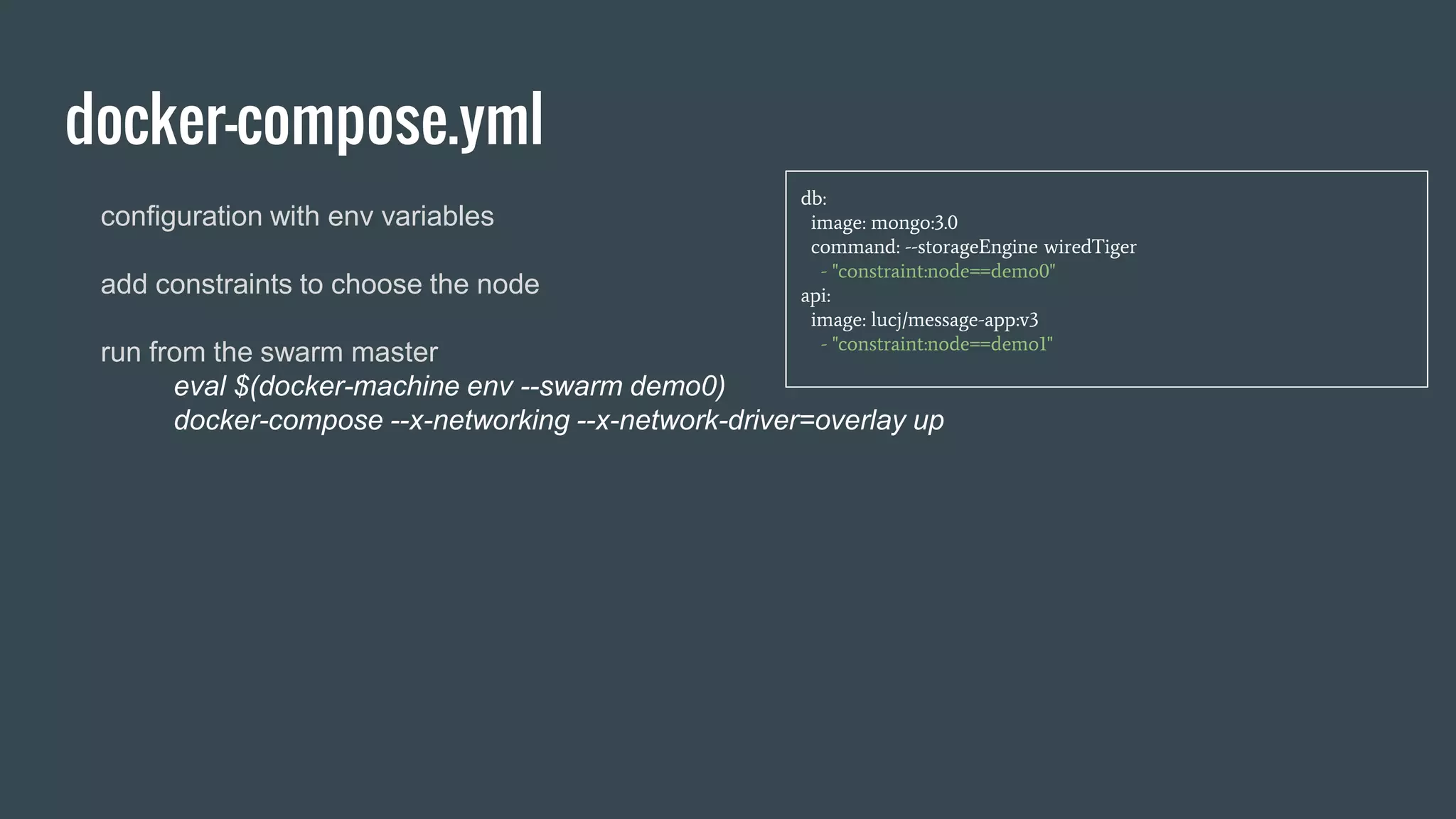 docker-compose.yml

configuration with env variables

add constraints to choose the node

run from the swarm master
eval $(docker-machine env --swarm demo0)
docker-compose --x-networking --x-network-driver=overlay up

db:
image: mongo:3.0
command: --storageEngine wiredTiger
- "constraint:node==demo0"
api:
image: lucj/message-app:v3
- "constraint:node==demo1"